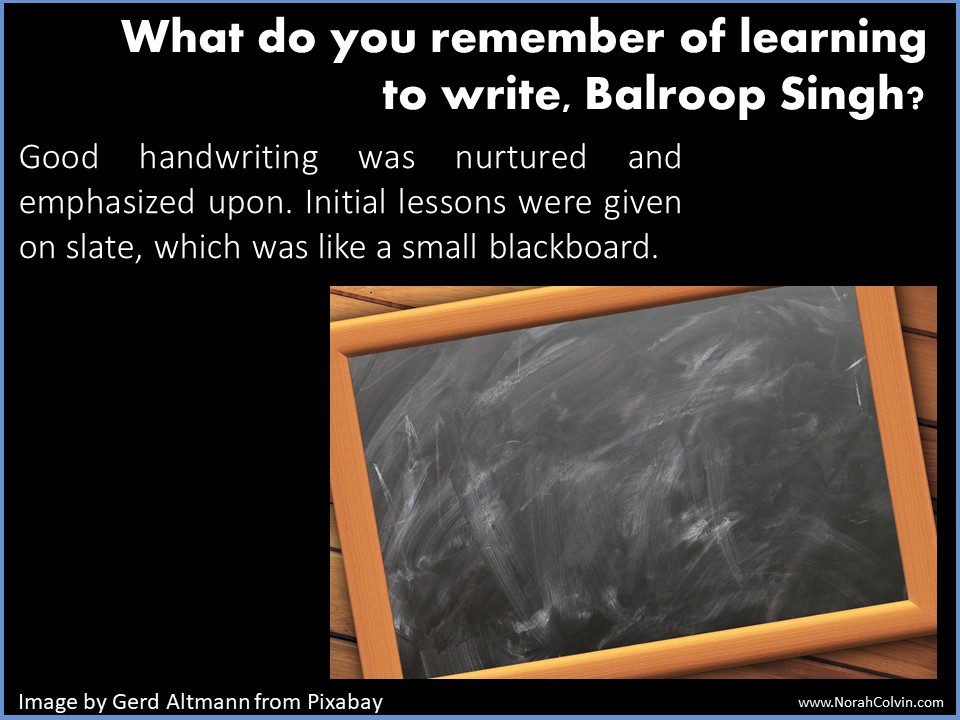 What do you remember of learning to write, Balroop Singh?

Good handwriting was nurtured and emphasized upon. Initial lessons were given on slate, which was like a small blackboard.

Image by Gerd Altmann from Pixabay

www.NorahColvin.com